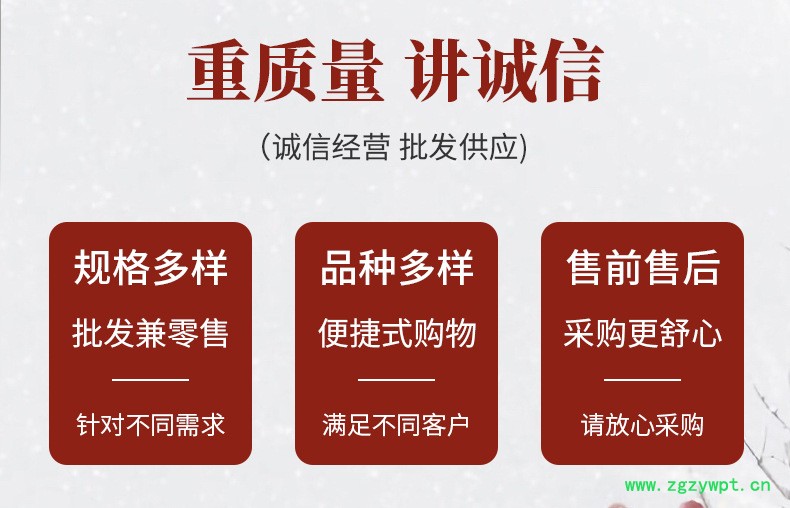 重质量 讲诚信

(诚信经营 批发供应)

规格多样

批发兼零售

针对不同需求

品种多样

便捷式购物

满足不同客户

售前售后

采购更舒心

请放心采购

www.zgzywpt.cn